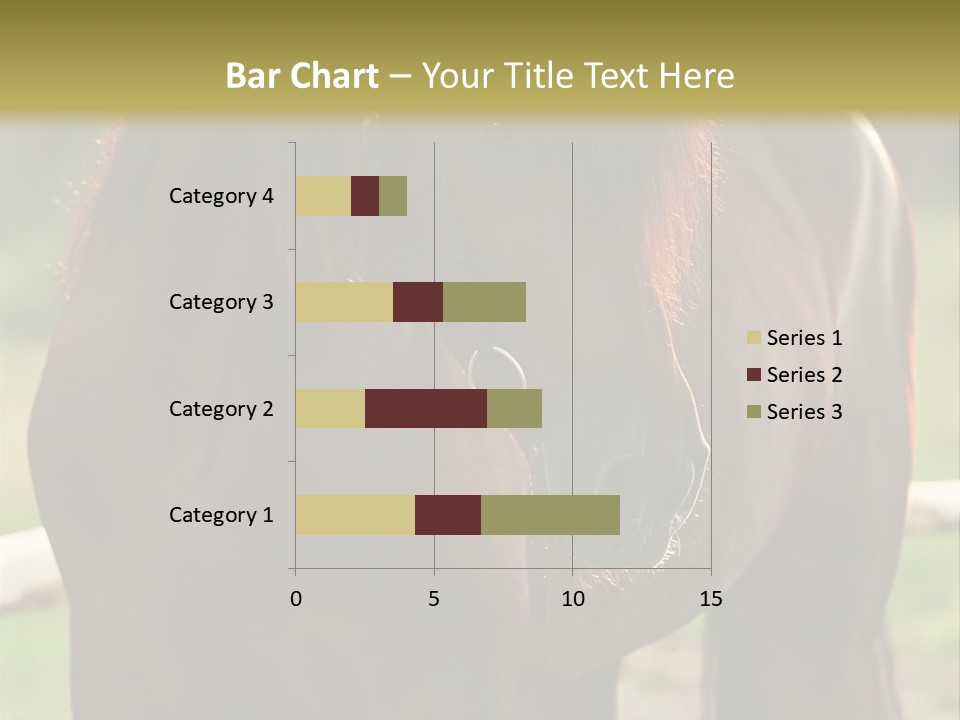 Bar Chart – Your Title Text Here

Category 4
Category 3
Category 2
Category 1

0
5
10
15

Series 1
Series 2
Series 3